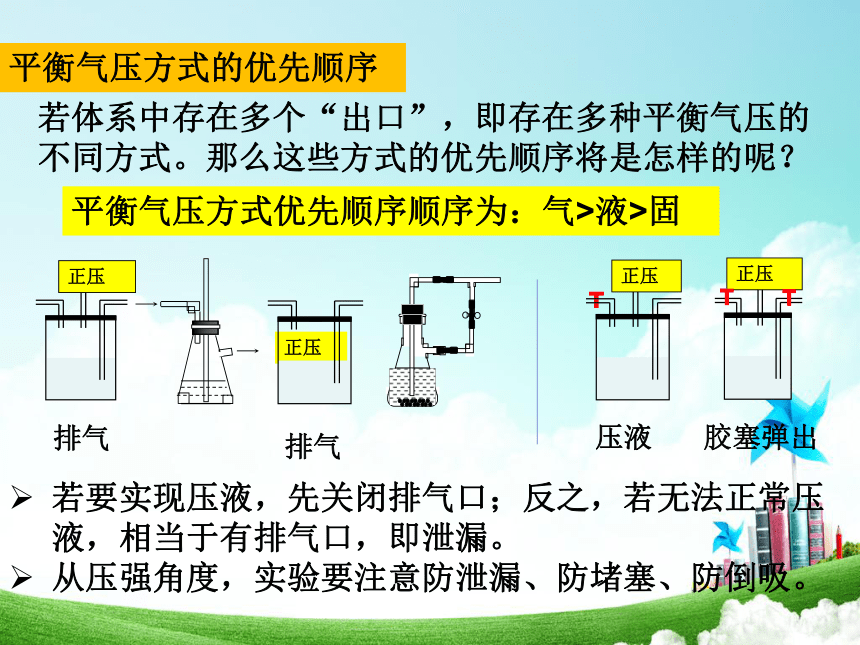 平衡气压方式的优先顺序

若体系中存在多个“出口”，即存在多种平衡气压的不同方式。那么这些方式的优先顺序将是怎样的呢？

平衡气压方式优先顺序顺序为：气>液>固

正压

正压

正压

正压

排气

排气

压液

胶塞弹出

➢ 若要实现压液，先关闭排气口；反之，若无法正常压液，相当于有排气口，即泄漏。

➢ 从压强角度，实验要注意防泄漏、防堵塞、防倒吸。